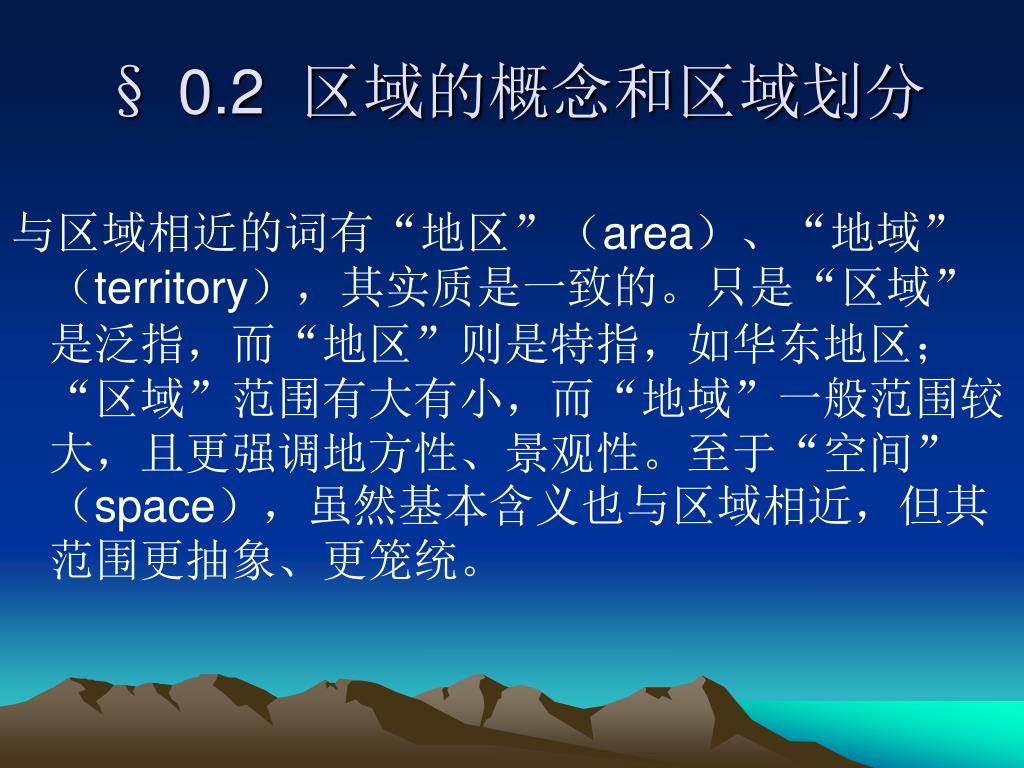 § 0.2 区域的概念和区域划分

与区域相近的词有“地区”（area）、“地域”（territory），其实质是一致的。只是“区域”是泛指，而“地区”则是特指，如华东地区；“区域”范围有大有小，而“地域”一般范围较大，且更强调地方性、景观性。至于“空间”（space），虽然基本含义也与区域相近，但其范围更抽象、更笼统。